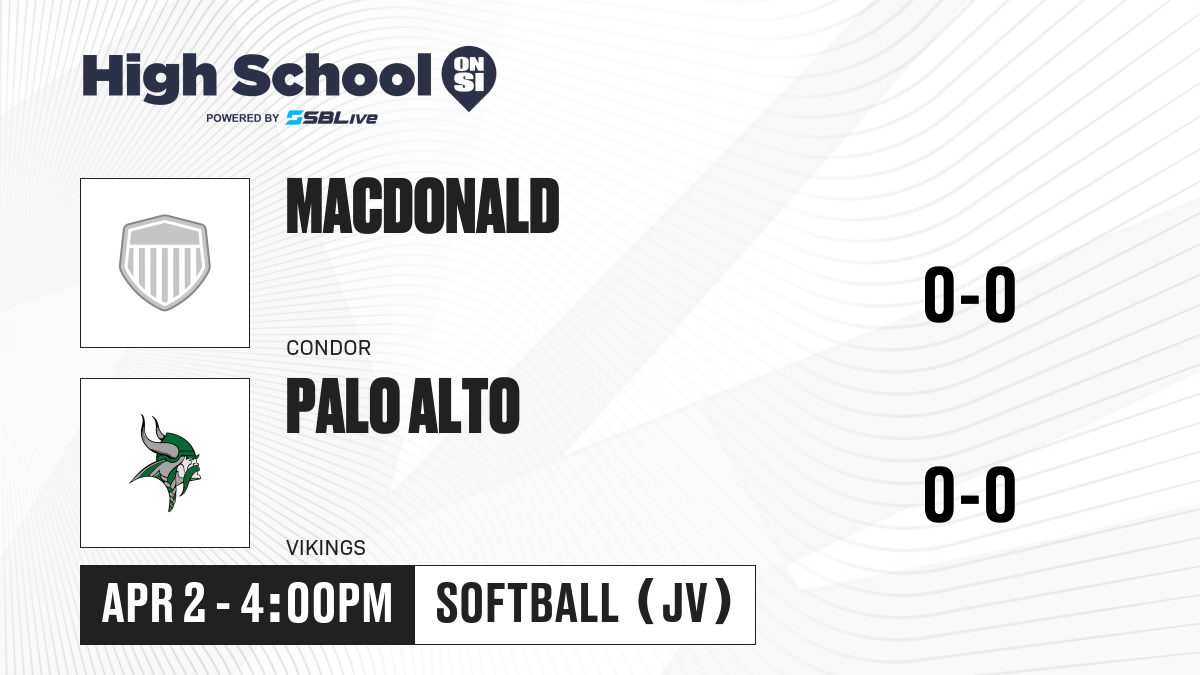 High School ON SI
POWERED BY SBLive

MACDONALD
CONDOR
0-0

PALO ALTO
VIKINGS
0-0

APR 2 - 4:00PM
SOFTBALL (JV)